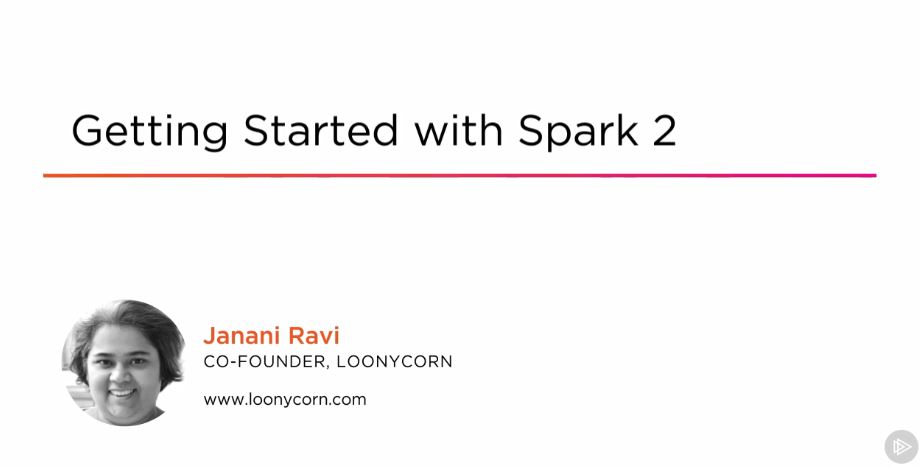 Getting Started with Spark 2

Janani Ravi
CO-FOUNDER, LOONYCORN
www.loonycorn.com